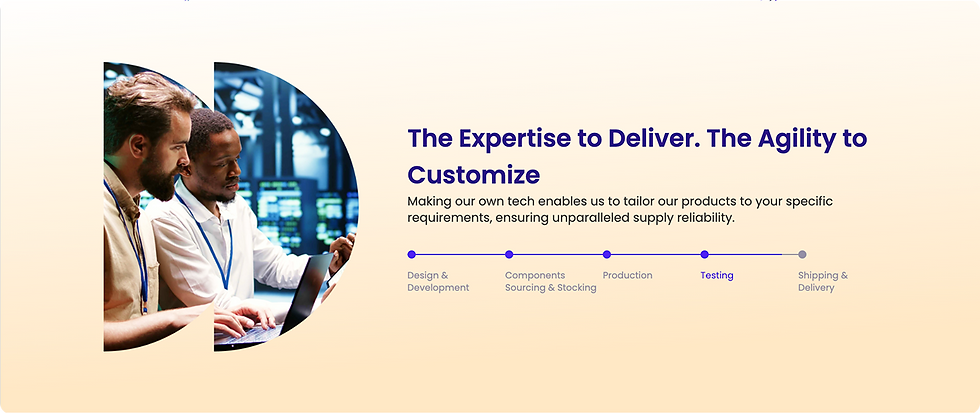 The Expertise to Deliver. The Agility to Customize

Making our own tech enables us to tailor our products to your specific requirements, ensuring unparalleled supply reliability.

Design & Development

Components Sourcing & Stocking

Production

Testing

Shipping & Delivery